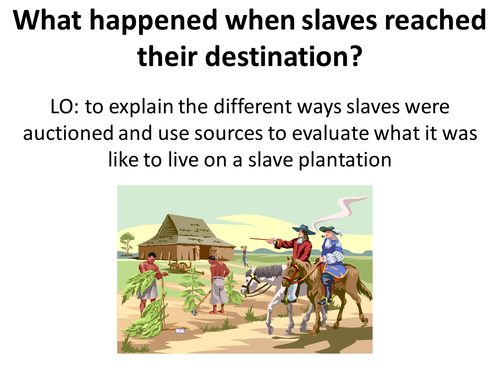 What happened when slaves reached their destination?

LO: to explain the different ways slaves were auctioned and use sources to evaluate what it was like to live on a slave plantation